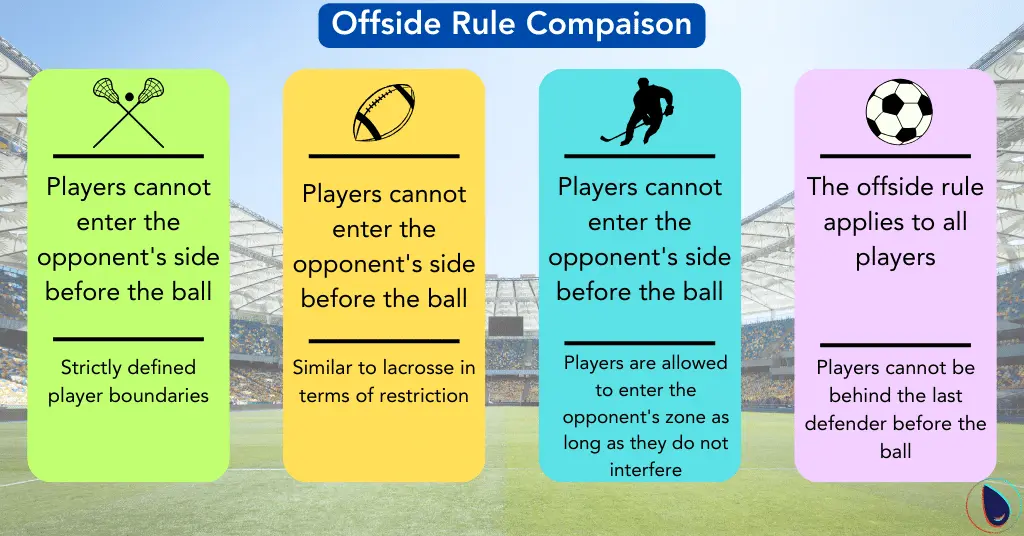 Offside Rule Compaison

Players cannot enter the opponent's side before the ball

Strictly defined player boundaries

Players cannot enter the opponent's side before the ball

Similar to lacrosse in terms of restriction

Players cannot enter the opponent's side before the ball

Players are allowed to enter the opponent's zone as long as they do not interfere

The offside rule applies to all players

Players cannot be behind the last defender before the ball